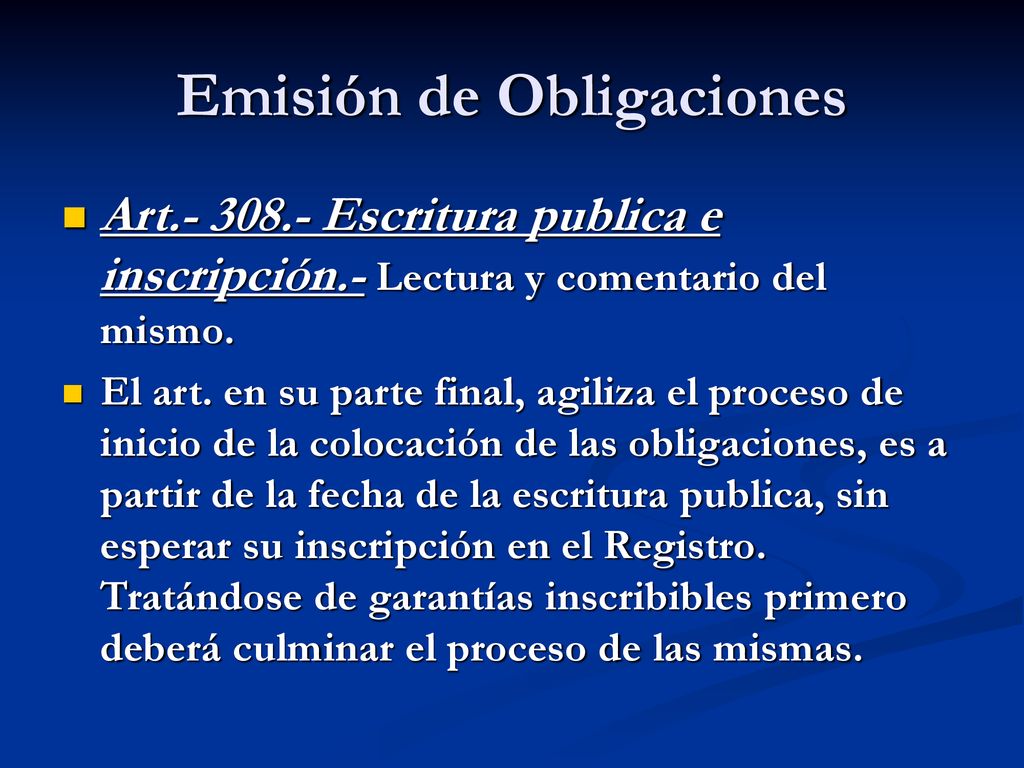 Emisión de Obligaciones

Art.- 308.- Escritura publica e inscripción.- Lectura y comentario del mismo.

El art. en su parte final, agiliza el proceso de inicio de la colocación de las obligaciones, es a partir de la fecha de la escritura publica, sin esperar su inscripción en el Registro. Tratándose de garantías inscribibles primero deberá culminar el proceso de las mismas.